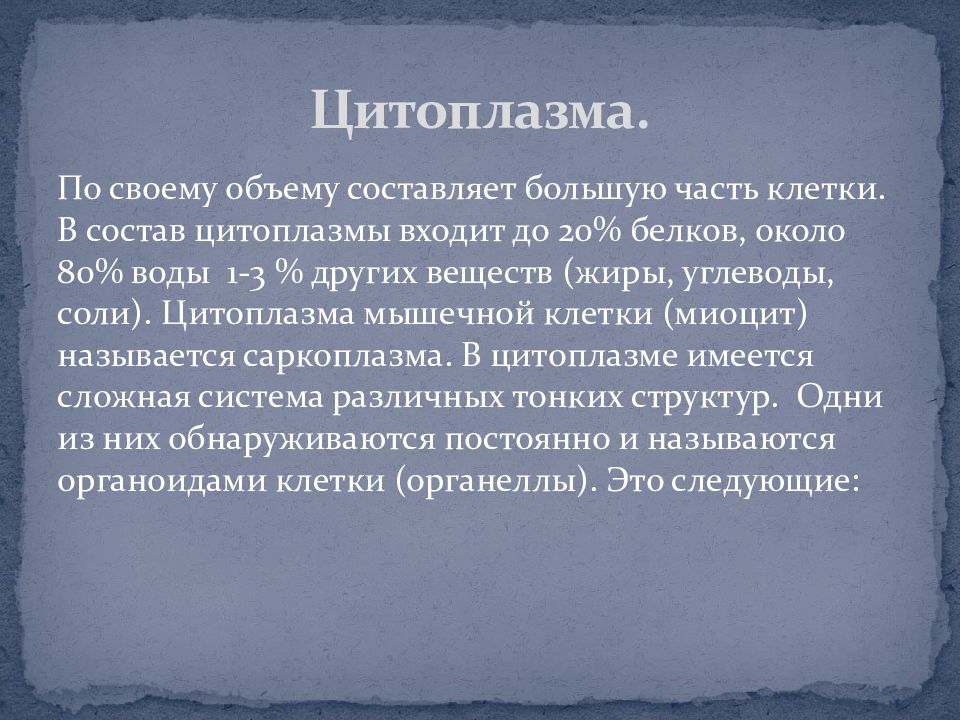 Цитоплазма.

По своему объему составляет большую часть клетки. В состав цитоплазмы входит до 20% белков, около 80% воды 1-3 % других веществ (жиры, углеводы, соли). Цитоплазма мышечной клетки (миоцит) называется саркоплазма. В цитоплазме имеется сложная система различных тонких структур. Одни из них обнаруживаются постоянно и называются органоидами клетки (органеллы). Это следующие: